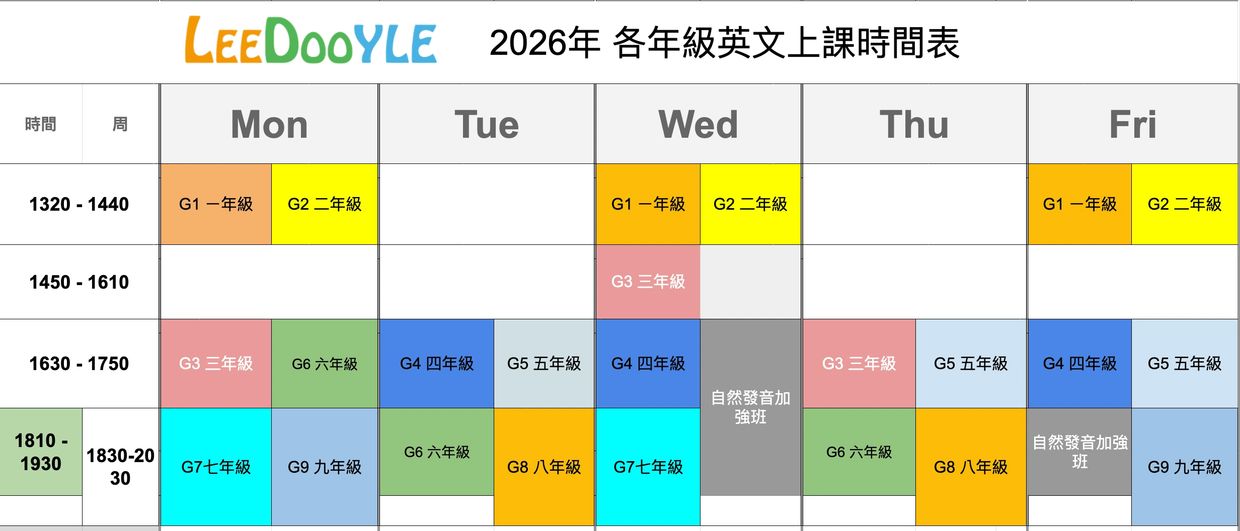 LEEDOOYLE 2026年 各年級英文上課時間表

| 時間 | 周 | Mon | | Tue | | Wed | | Thu | | Fri | |
|---|---|---|---|---|---|---|---|---|---|---|---|
| 1320 - 1440 | | G1 一年級 | G2 二年級 | | | G1 一年級 | G2 二年級 | | | G1 一年級 | G2 二年級 |
| 1450 - 1610 | | | | | | G3 三年級 | | | | | |
| 1630 - 1750 | | G3 三年級 | G6 六年級 | G4 四年級 | G5 五年級 | G4 四年級 | 自然發音加強班 | G3 三年級 | G5 五年級 | G4 四年級 | G5 五年級 |
| 1810 - 1930 | 1830-2030 | G7七年級 | G9 九年級 | G6 六年級 | G8 八年級 | G7七年級 | | G6 六年級 | G8 八年級 | 自然發音加強班 | G9 九年級 |